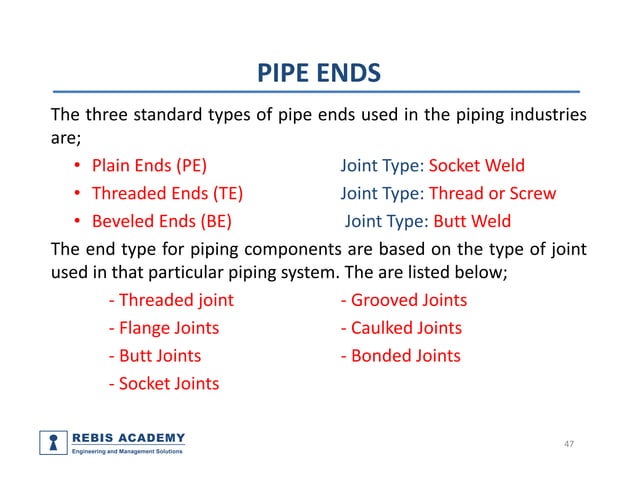 PIPE ENDS

The three standard types of pipe ends used in the piping industries are;

• Plain Ends (PE) Joint Type: Socket Weld
• Threaded Ends (TE) Joint Type: Thread or Screw
• Beveled Ends (BE) Joint Type: Butt Weld

The end type for piping components are based on the type of joint used in that particular piping system. The are listed below;

- Threaded joint
- Flange Joints
- Butt Joints
- Socket Joints

- Grooved Joints
- Caulked Joints
- Bonded Joints

REBIS ACADEMY
Engineering and Management Solutions

47